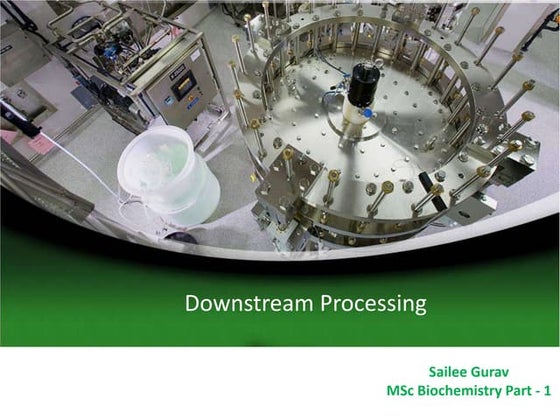 Downstream Processing

Sailee Gurav
MSc Biochemistry Part - 1